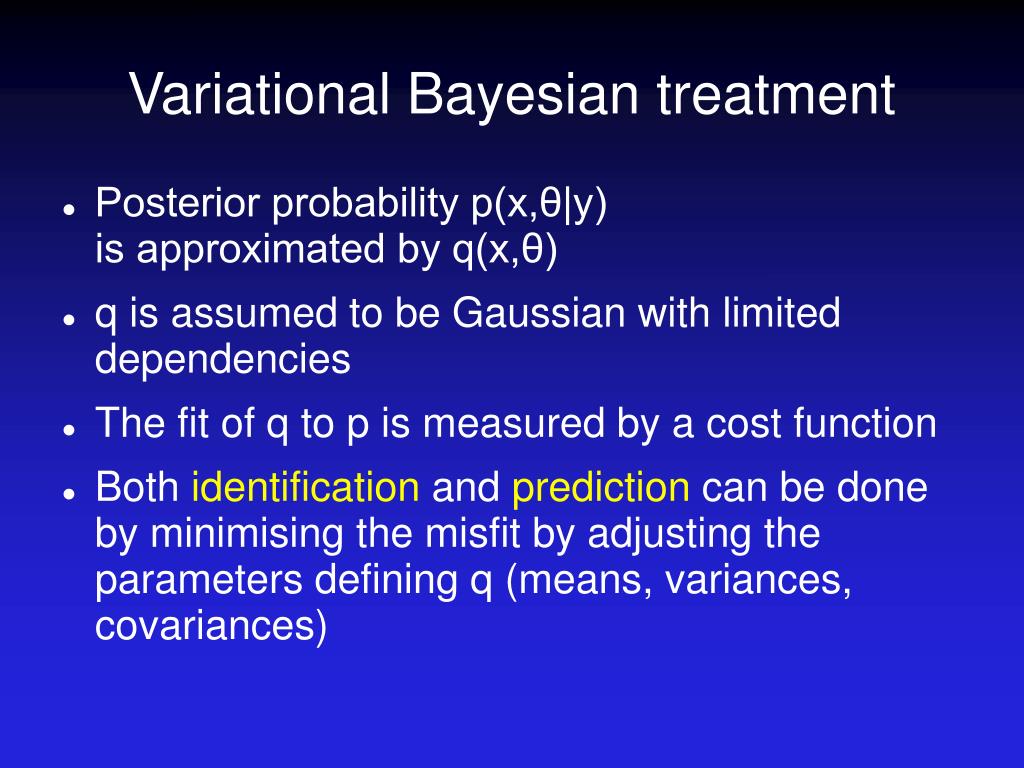 Variational Bayesian treatment

- Posterior probability p(x,θ|y) is approximated by q(x,θ)
- q is assumed to be Gaussian with limited dependencies
- The fit of q to p is measured by a cost function
- Both identification and prediction can be done by minimising the misfit by adjusting the parameters defining q (means, variances, covariances)